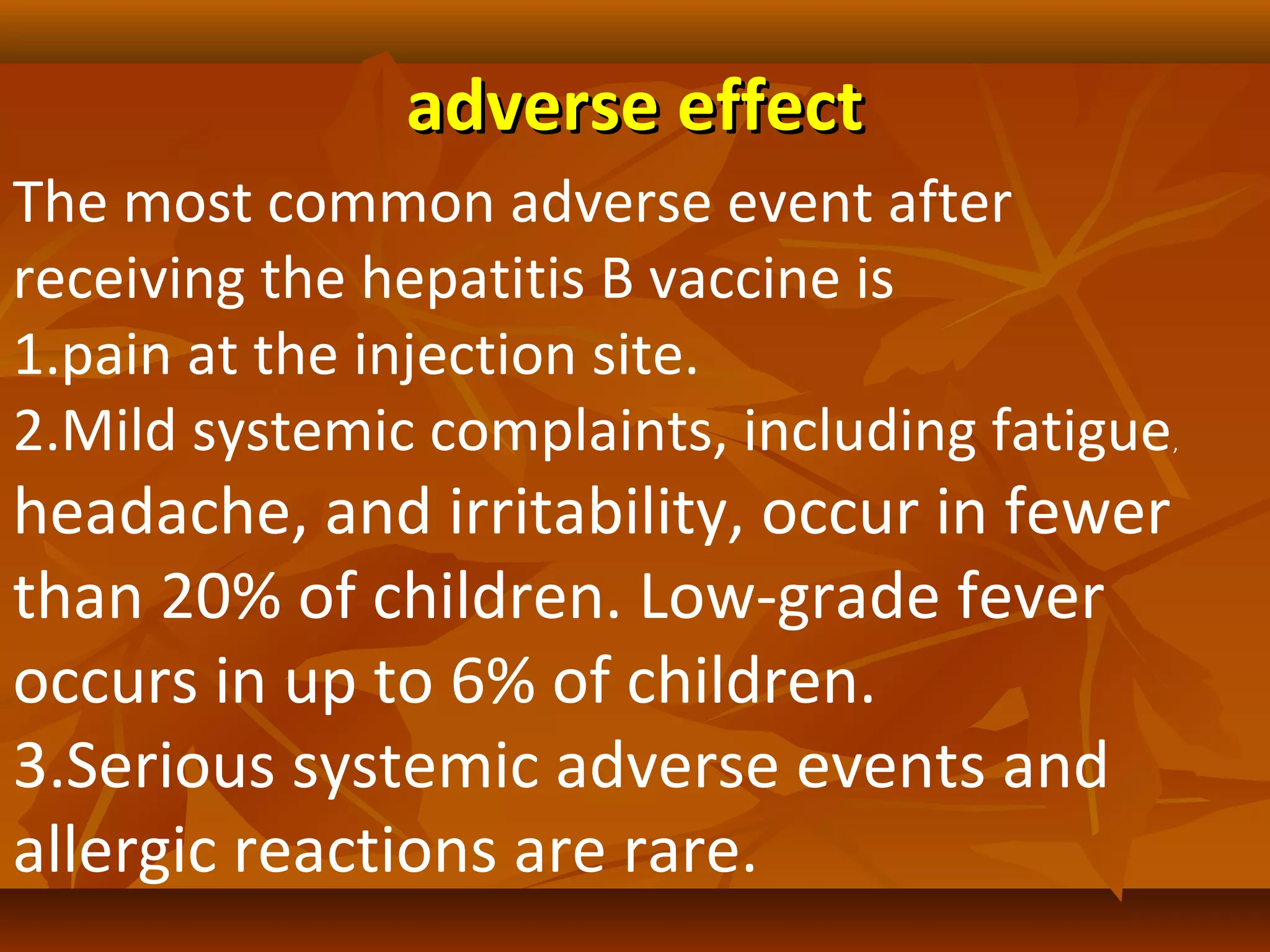 adverse effect

The most common adverse event after receiving the hepatitis B vaccine is
1.pain at the injection site.
2.Mild systemic complaints, including fatigue, headache, and irritability, occur in fewer than 20% of children. Low-grade fever occurs in up to 6% of children.
3.Serious systemic adverse events and allergic reactions are rare.